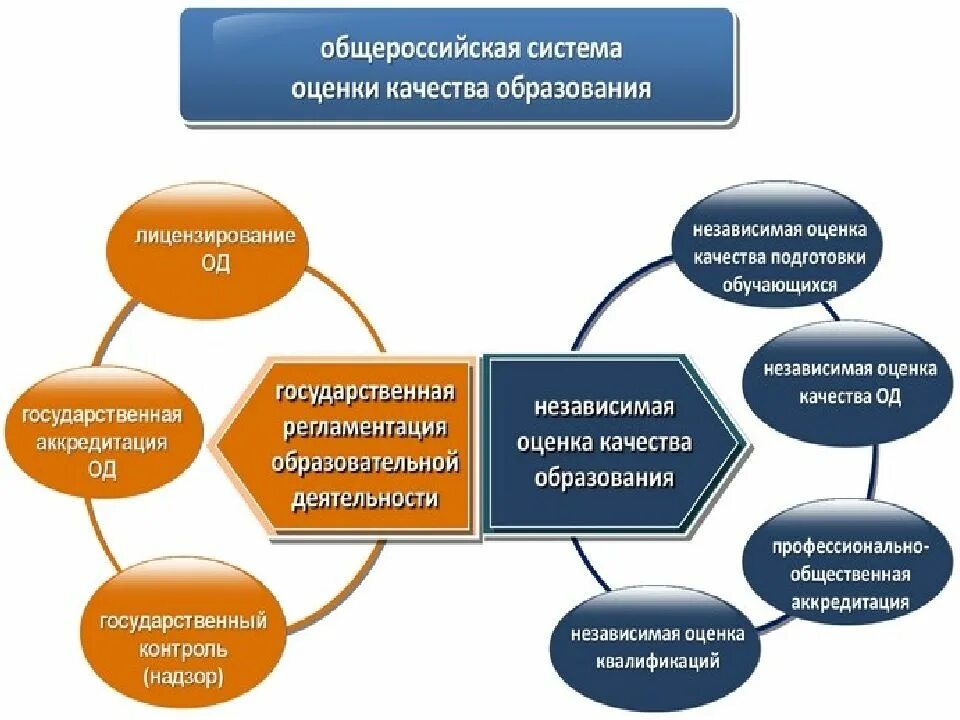 общероссийская система оценки качества образования

лицензирование ОД

государственная аккредитация ОД

государственный контроль (надзор)

государственная регламентация образовательной деятельности

независимая оценка качества образования

независимая оценка качества подготовки обучающихся

независимая оценка качества ОД

профессионально-общественная аккредитация

независимая оценка квалификаций